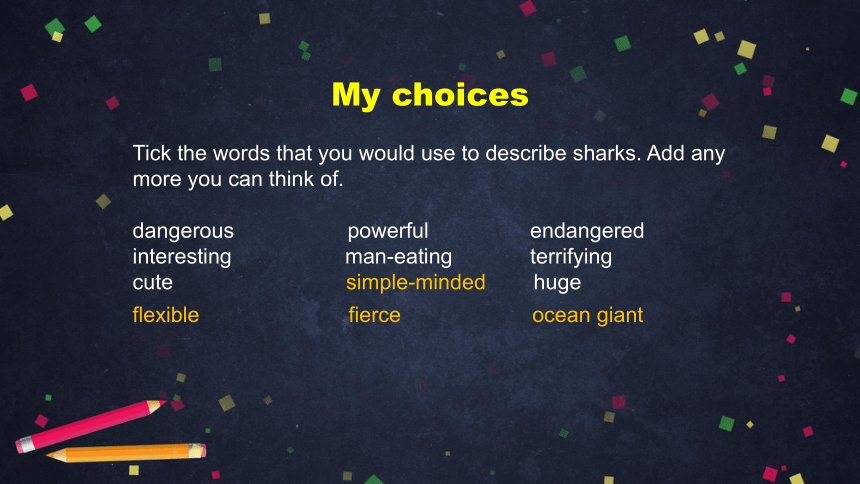 My choices

Tick the words that you would use to describe sharks. Add any more you can think of.

dangerous
interesting
cute
flexible

powerful
man-eating
simple-minded
fierce

endangered
terrifying
huge
ocean giant